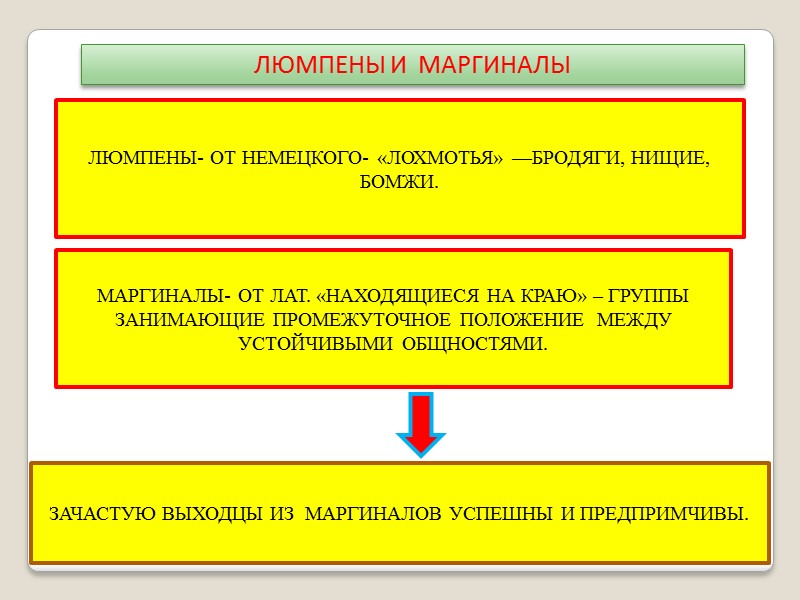 ЛЮМПЕНЫ И МАРГИНАЛЫ

ЛЮМПЕНЫ- ОТ НЕМЕЦКОГО- «ЛОХМОТЬЯ» —БРОДЯГИ, НИЩИЕ, БОМЖИ.

МАРГИНАЛЫ- ОТ ЛАТ. «НАХОДЯЩИЕСЯ НА КРАЮ» – ГРУППЫ ЗАНИМАЮЩИЕ ПРОМЕЖУТОЧНОЕ ПОЛОЖЕНИЕ МЕЖДУ УСТОЙЧИВЫМИ ОБЩНОСТЯМИ.

ЗАЧАСТУЮ ВЫХОДЦЫ ИЗ МАРГИНАЛОВ УСПЕШНЫ И ПРЕДПРИМЧИВЫ.